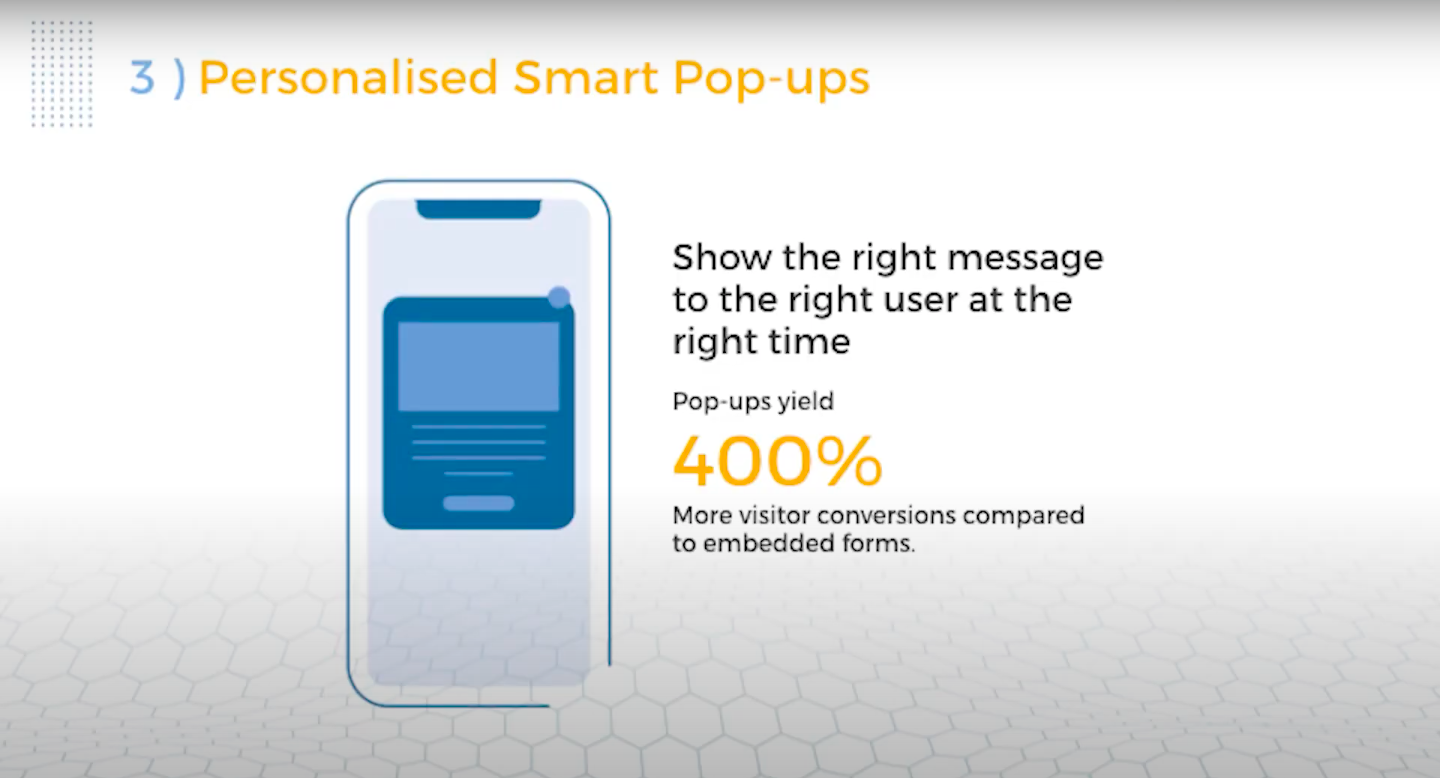 3 ) Personalised Smart Pop-ups

Show the right message to the right user at the right time

Pop-ups yield

400%

More visitor conversions compared to embedded forms.